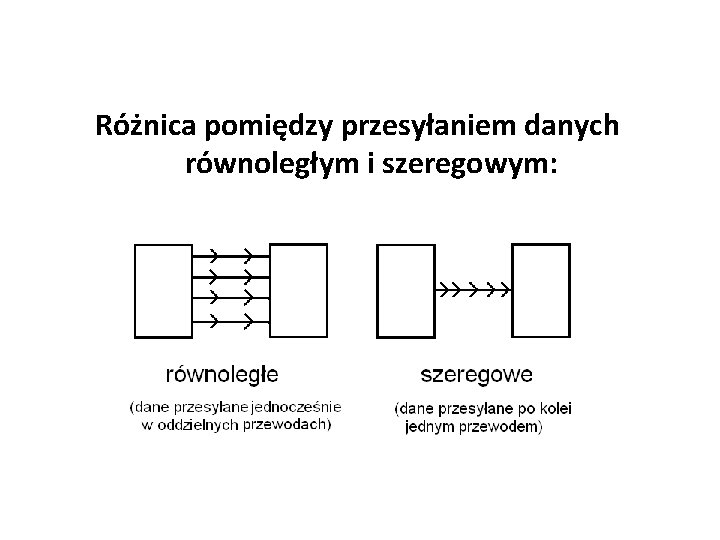 Różnica pomiędzy przesyłaniem danych równoległym i szeregowym:

równoległe

(dane przesyłane jednocześnie w oddzielnych przewodach)

szeregowe

(dane przesyłane po kolei jednym przewodem)